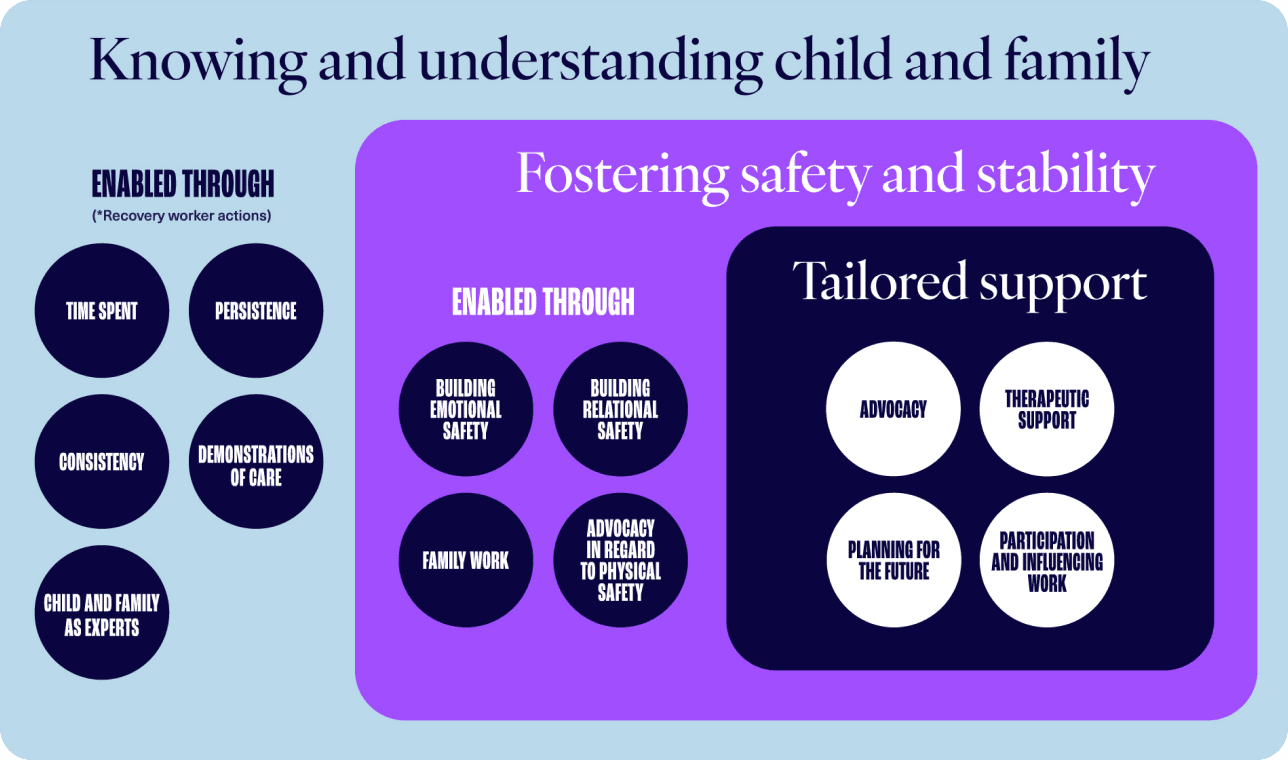 Knowing and understanding child and family

ENABLED THROUGH
(*Recovery worker actions)

TIME SPENT

PERSISTENCE

CONSISTENCY

DEMONSTRATIONS OF CARE

CHILD AND FAMILY AS EXPERTS

Fostering safety and stability

ENABLED THROUGH

BUILDING EMOTIONAL SAFETY

BUILDING RELATIONAL SAFETY

FAMILY WORK

ADVOCACY IN REGARD TO PHYSICAL SAFETY

Tailored support

ADVOCACY

THERAPEUTIC SUPPORT

PLANNING FOR THE FUTURE

PARTICIPATION AND INFLUENCING WORK